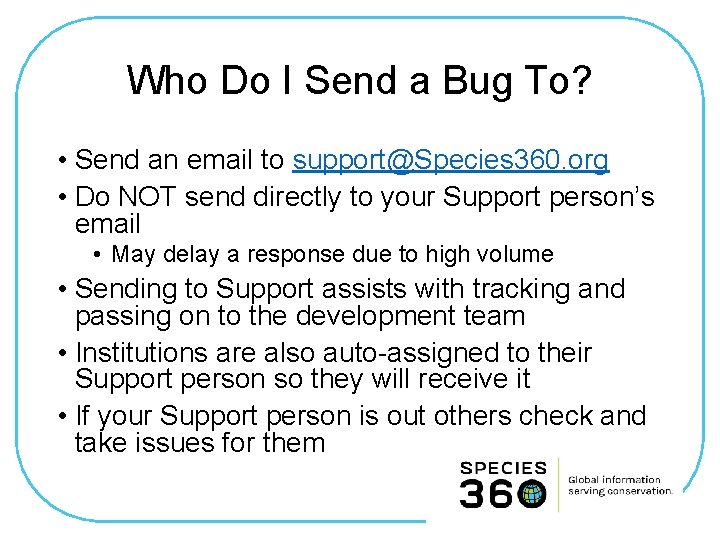 Who Do I Send a Bug To?

• Send an email to support@Species360.org
• Do NOT send directly to your Support person's email
  • May delay a response due to high volume
• Sending to Support assists with tracking and passing on to the development team
• Institutions are also auto-assigned to their Support person so they will receive it
• If your Support person is out others check and take issues for them

SPECIES 360
Global information serving conservation.